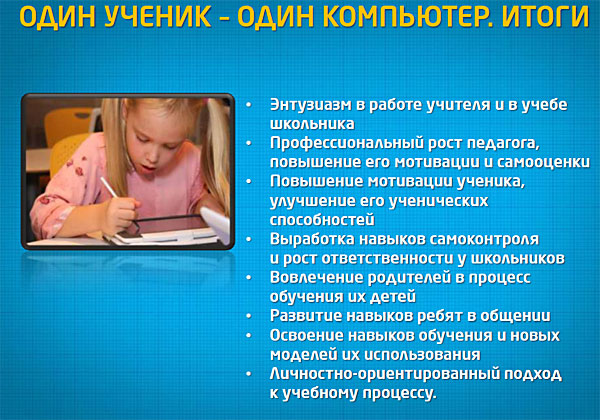 ОДИН УЧЕНИК – ОДИН КОМПЬЮТЕР. ИТОГИ

• Энтузиазм в работе учителя и в учебе школьника
• Профессиональный рост педагога, повышение его мотивации и самооценки
• Повышение мотивации ученика, улучшение его ученических способностей
• Выработка навыков самоконтроля и рост ответственности у школьников
• Вовлечение родителей в процесс обучения их детей
• Развитие навыков ребят в общении
• Освоение навыков обучения и новых моделей их использования
• Личностно-ориентированный подход к учебному процессу.